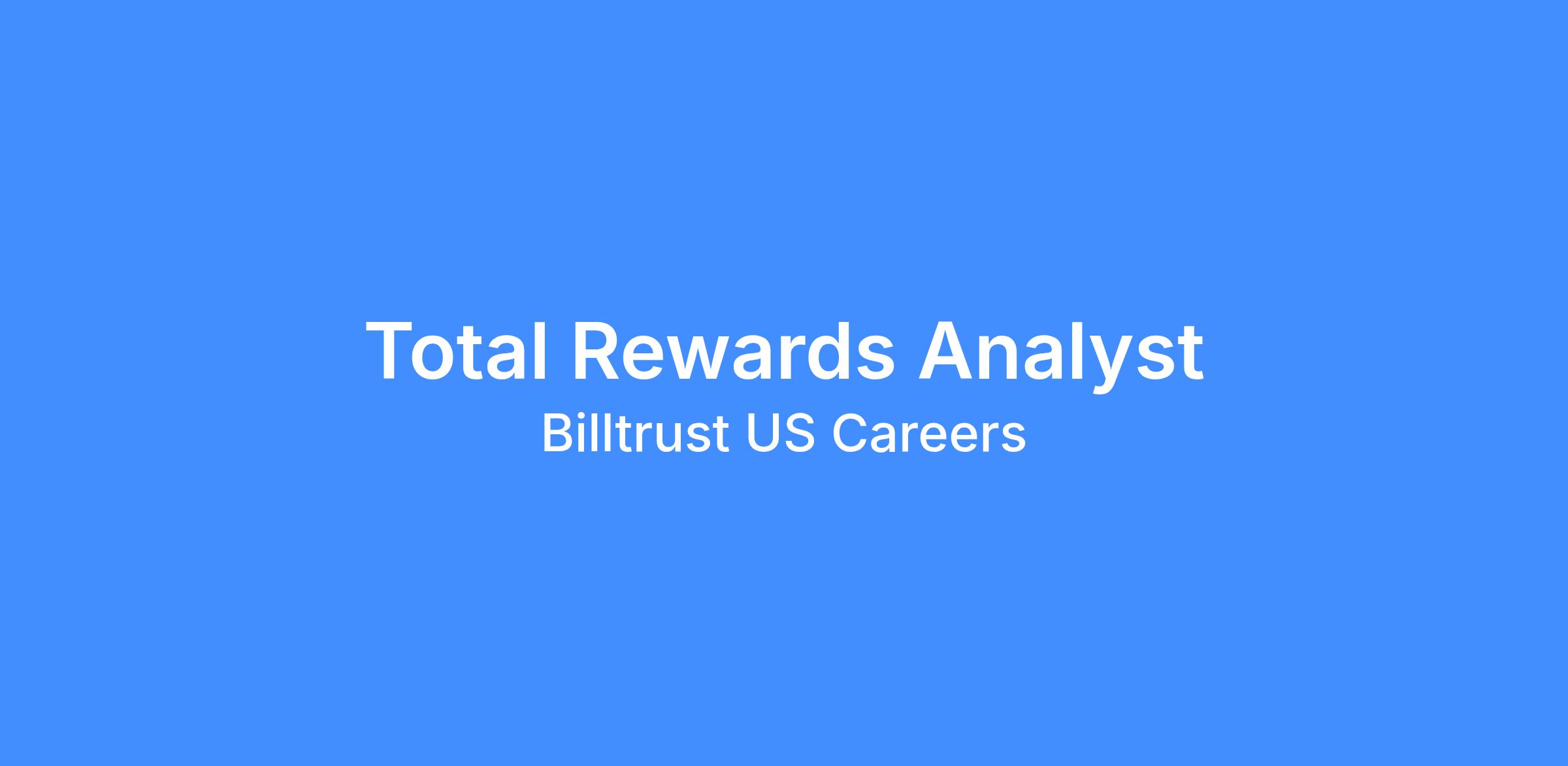 Total Rewards Analyst

Billtrust US Careers